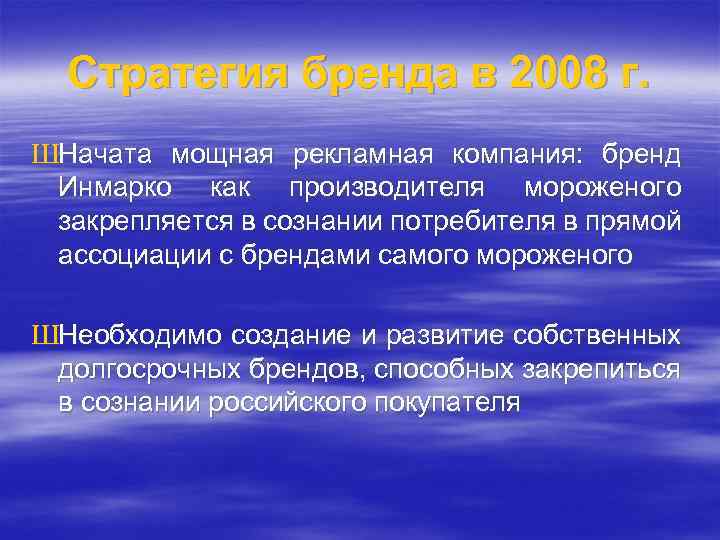 Стратегия бренда в 2008 г.

ШНачата мощная рекламная компания: бренд Инмарко как производителя мороженого закрепляется в сознании потребителя в прямой ассоциации с брендами самого мороженого

ШНеобходимо создание и развитие собственных долгосрочных брендов, способных закрепиться в сознании российского покупателя